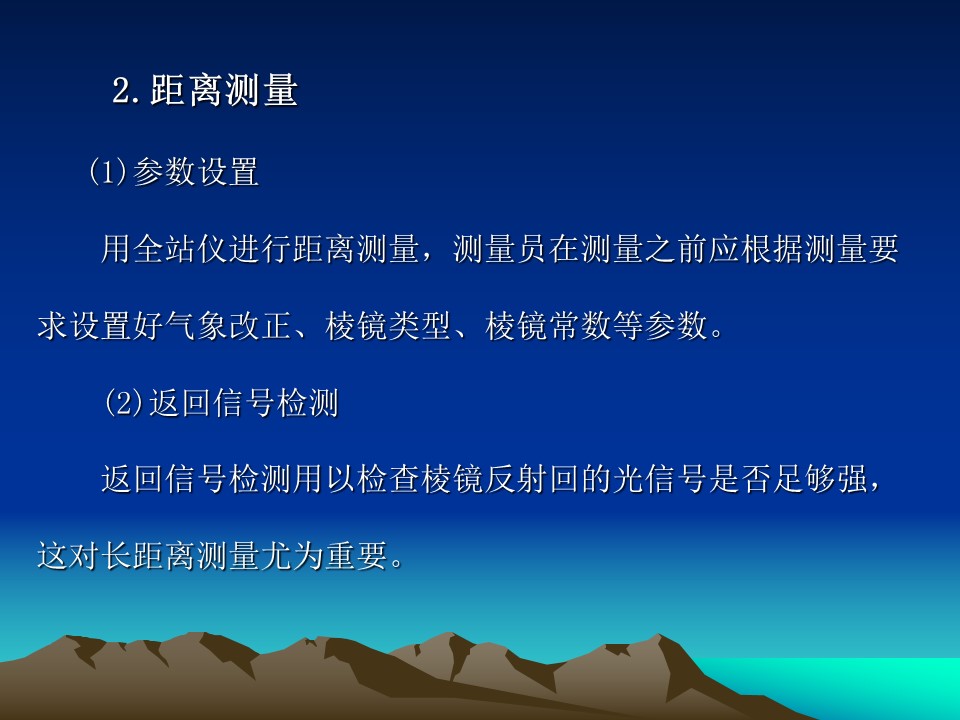 2.距离测量

(1)参数设置

用全站仪进行距离测量，测量员在测量之前应根据测量要求设置好气象改正、棱镜类型、棱镜常数等参数。

(2)返回信号检测

返回信号检测用以检查棱镜反射回的光信号是否足够强，这对长距离测量尤为重要。